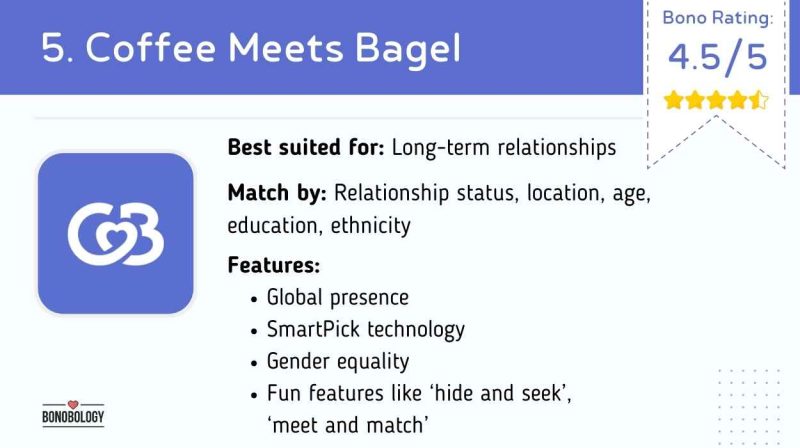 5. Coffee Meets Bagel

Bono Rating:
4.5/5

Best suited for: Long-term relationships

Match by: Relationship status, location, age, education, ethnicity

Features:
- Global presence
- SmartPick technology
- Gender equality
- Fun features like 'hide and seek', 'meet and match'

BONOBOLOGY